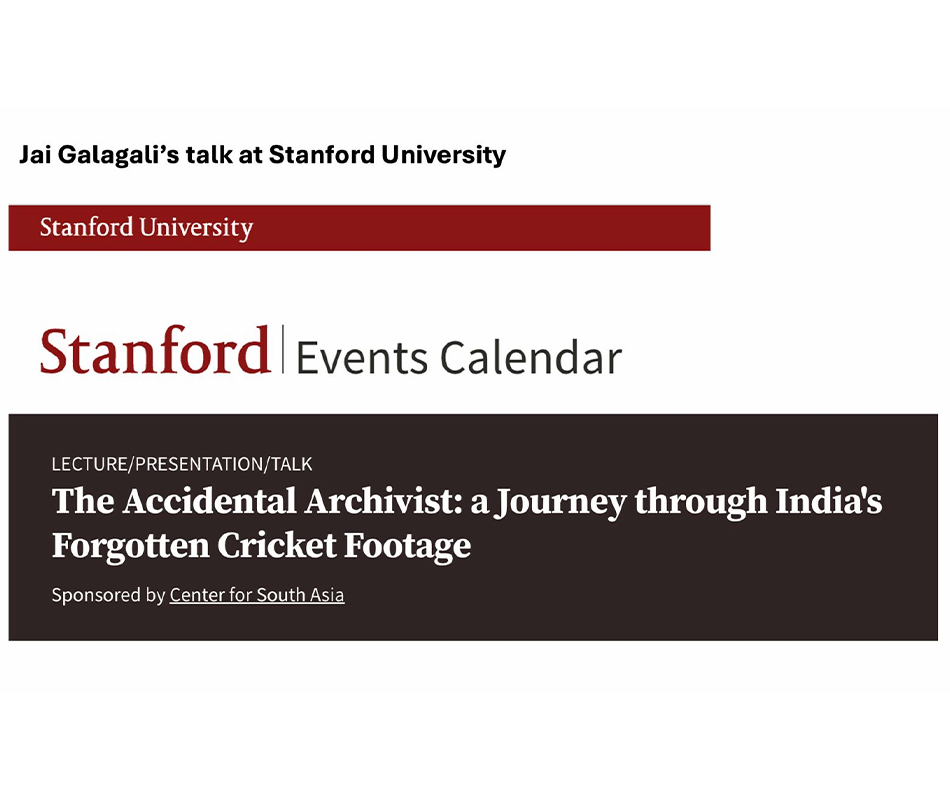 Jai Galagali's talk at Stanford University

Stanford University

Stanford | Events Calendar

LECTURE/PRESENTATION/TALK

The Accidental Archivist: a Journey through India's Forgotten Cricket Footage

Sponsored by Center for South Asia